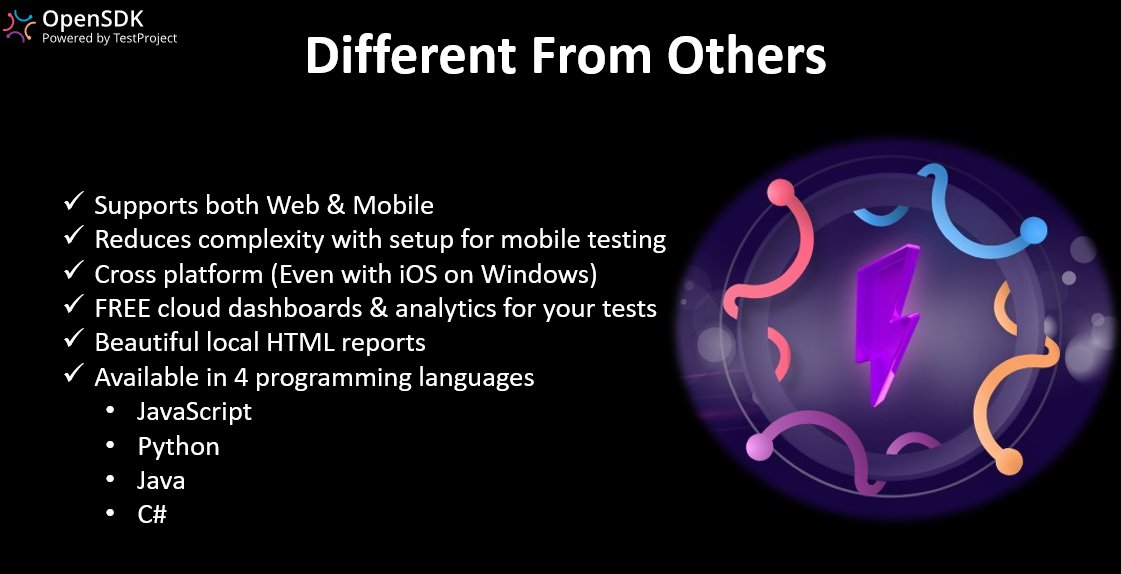 OpenSDK
Powered by TestProject

Different From Others

✓ Supports both Web & Mobile
✓ Reduces complexity with setup for mobile testing
✓ Cross platform (Even with iOS on Windows)
✓ FREE cloud dashboards & analytics for your tests
✓ Beautiful local HTML reports
✓ Available in 4 programming languages
• JavaScript
• Python
• Java
• C#